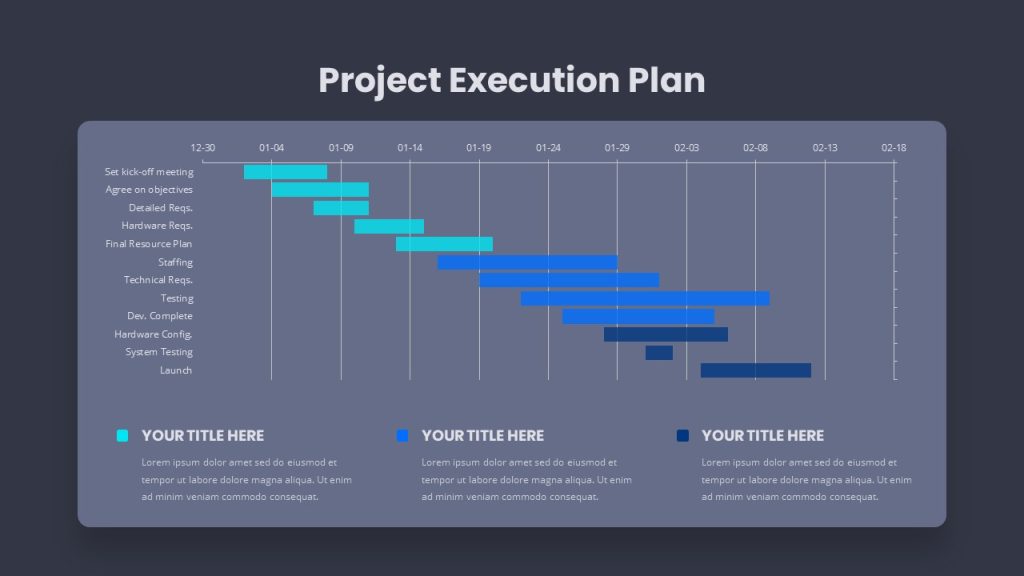 Project Execution Plan

12-30 01-04 01-09 01-14 01-19 01-24 01-29 02-03 02-08 02-13 02-18

Set kick-off meeting
Agree on objectives
Detailed Reqs.
Hardware Reqs.
Final Resource Plan
Staffing
Technical Reqs.
Testing
Dev. Complete
Hardware Config.
System Testing
Launch

YOUR TITLE HERE

Lorem ipsum dolor amet sed do eiusmod et tempor ut labore dolore magna aliqua. Ut enim ad minim veniam commodo consequat.

YOUR TITLE HERE

Lorem ipsum dolor amet sed do eiusmod et tempor ut labore dolore magna aliqua. Ut enim ad minim veniam commodo consequat.

YOUR TITLE HERE

Lorem ipsum dolor amet sed do eiusmod et tempor ut labore dolore magna aliqua. Ut enim ad minim veniam commodo consequat.